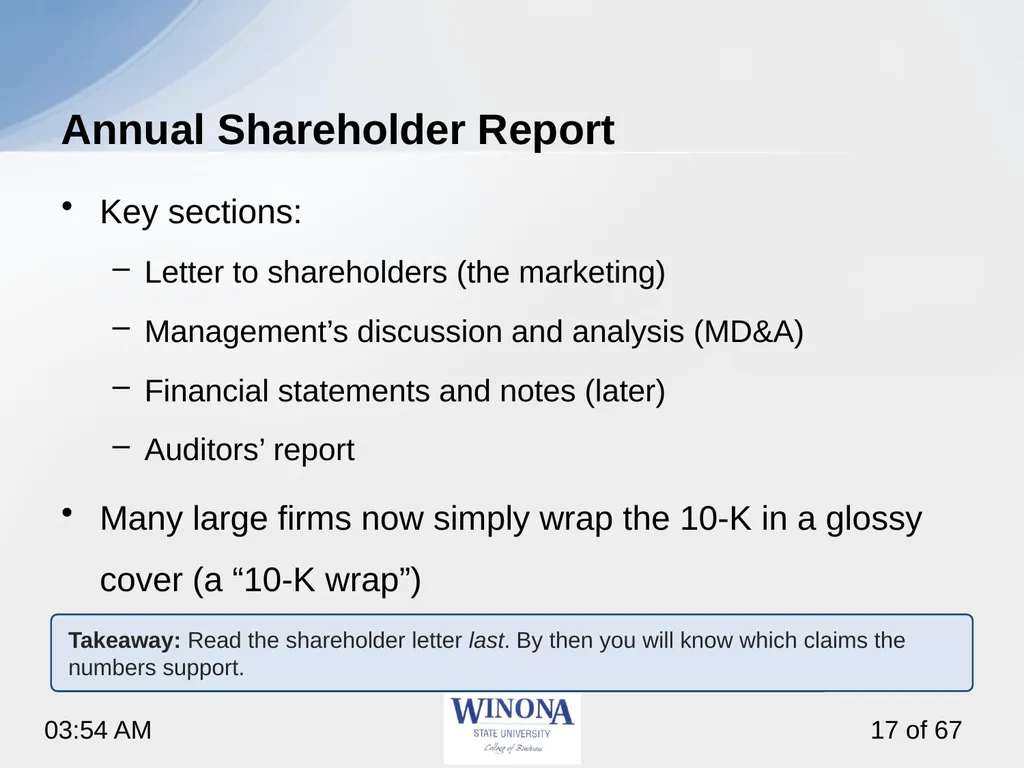 Annual Shareholder Report

• Key sections:

- Letter to shareholders (the marketing)

- Management's discussion and analysis (MD&A)

- Financial statements and notes (later)

- Auditors' report

• Many large firms now simply wrap the 10-K in a glossy cover (a "10-K wrap")

Takeaway: Read the shareholder letter last. By then you will know which claims the numbers support.

03:54 AM

WINONA
STATE UNIVERSITY
College of Business

17 of 67